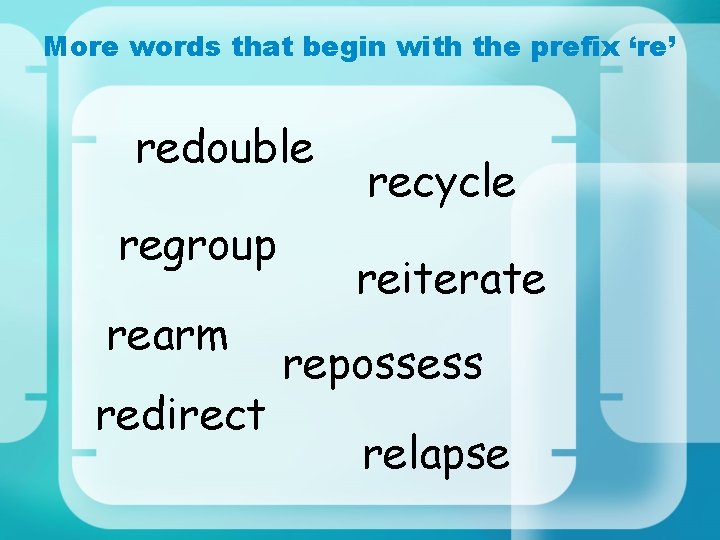 More words that begin with the prefix ‘re’

redouble

recycle

regroup

reiterate

rearm

repossess

redirect

relapse